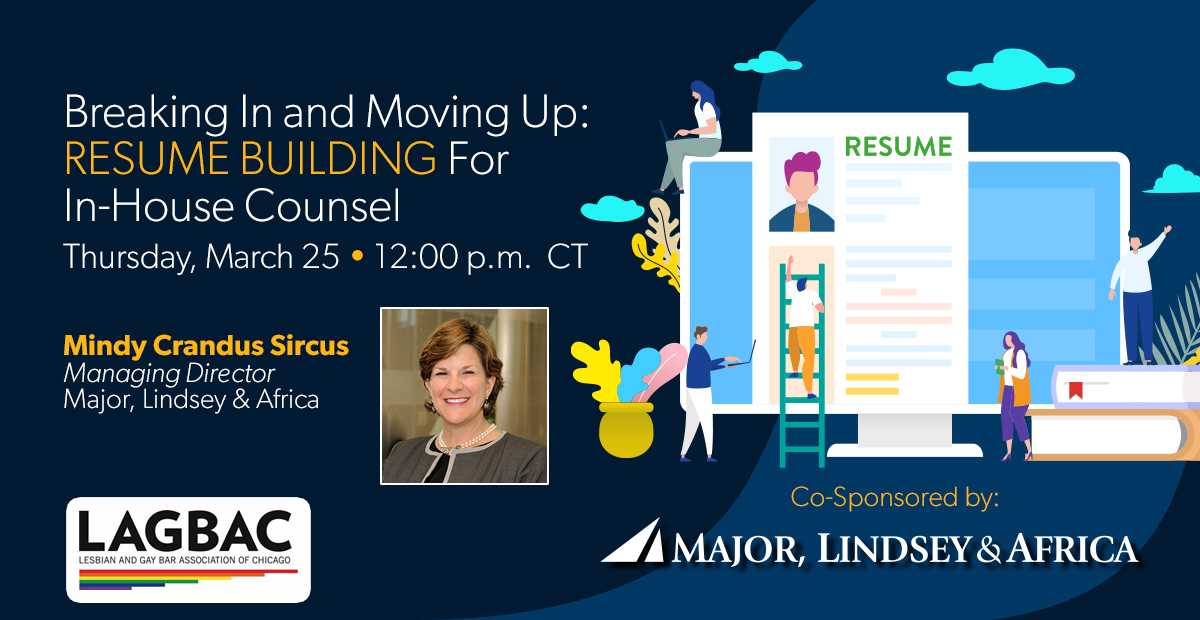 Breaking In and Moving Up: RESUME BUILDING For In-House Counsel

Thursday, March 25 • 12:00 p.m. CT

Mindy Crandus Sircus
Managing Director
Major, Lindsey & Africa

RESUME

LAGBAC
LESBIAN AND GAY BAR ASSOCIATION OF CHICAGO

Co-Sponsored by:

MAJOR, LINDSEY & AFRICA